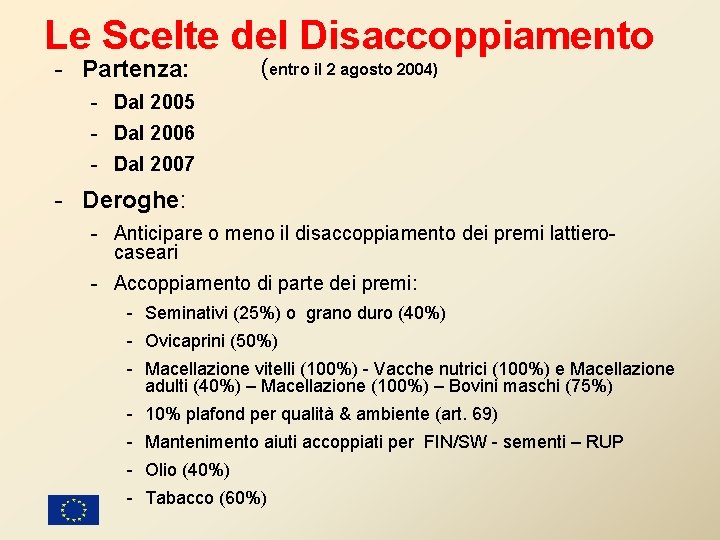 Le Scelte del Disaccoppiamento

- Partenza: (entro il 2 agosto 2004)
  - Dal 2005
  - Dal 2006
  - Dal 2007
- Deroghe:
  - Anticipare o meno il disaccoppiamento dei premi lattiero-caseari
  - Accoppiamento di parte dei premi:
    - Seminativi (25%) o grano duro (40%)
    - Ovicaprini (50%)
    - Macellazione vitelli (100%) - Vacche nutrici (100%) e Macellazione adulti (40%) – Macellazione (100%) – Bovini maschi (75%)
    - 10% plafond per qualità & ambiente (art. 69)
    - Mantenimento aiuti accoppiati per FIN/SW - sementi – RUP
    - Olio (40%)
    - Tabacco (60%)